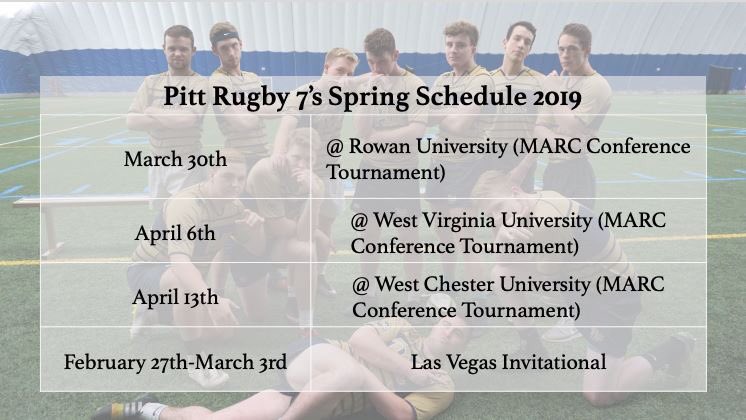 Pitt Rugby 7's Spring Schedule 2019

| | |
|---|---|
| March 30th | @ Rowan University (MARC Conference Tournament) |
| April 6th | @ West Virginia University (MARC Conference Tournament) |
| April 13th | @ West Chester University (MARC Conference Tournament) |
| February 27th-March 3rd | Las Vegas Invitational |